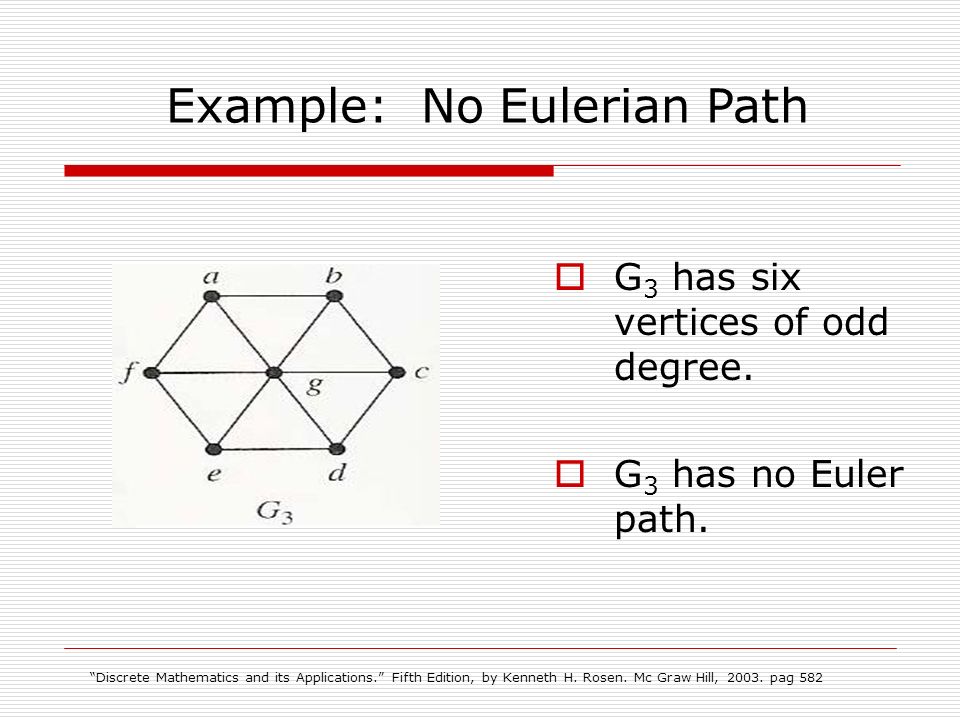 Example: No Eulerian Path

a
b
f
g
c
e
d
$G_3$

$G_3$ has six vertices of odd degree.

$G_3$ has no Euler path.

"Discrete Mathematics and its Applications." Fifth Edition, by Kenneth H. Rosen. Mc Graw Hill, 2003. pag 582